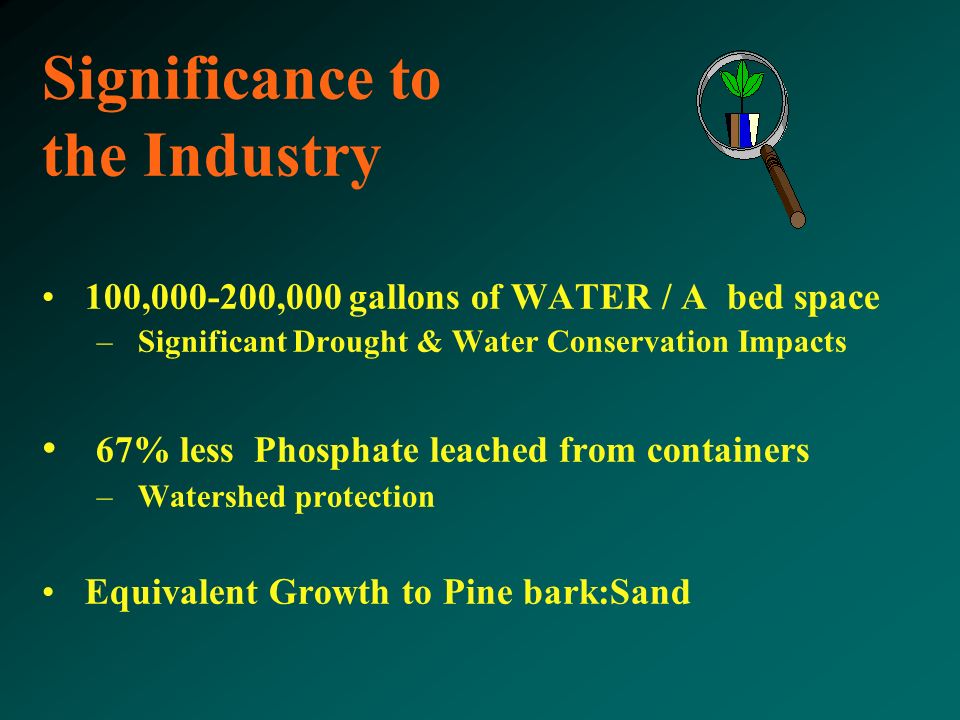 Significance to the Industry

• 100,000-200,000 gallons of WATER / A bed space
– Significant Drought & Water Conservation Impacts

• 67% less Phosphate leached from containers
– Watershed protection

• Equivalent Growth to Pine bark:Sand